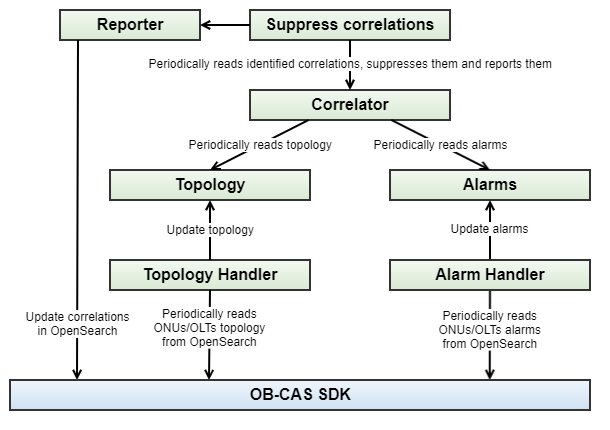 Reporter

Suppress correlations

Periodically reads identified correlations, suppresses them and reports them

Correlator

Periodically reads topology

Periodically reads alarms

Topology

Alarms

Update topology

Update alarms

Topology Handler

Alarm Handler

Update correlations in OpenSearch

Periodically reads ONUs/OLTs topology from OpenSearch

Periodically reads ONUs/OLTs alarms from OpenSearch

OB-CAS SDK